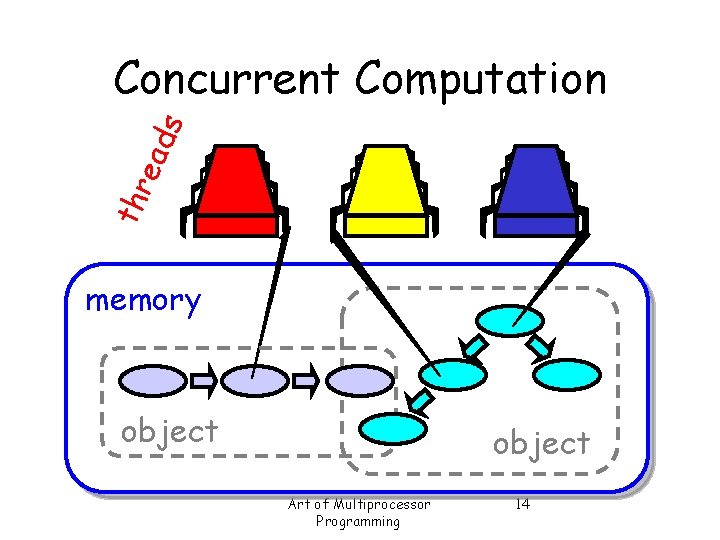 Concurrent Computation

threads

memory

object

object

Art of Multiprocessor Programming

14